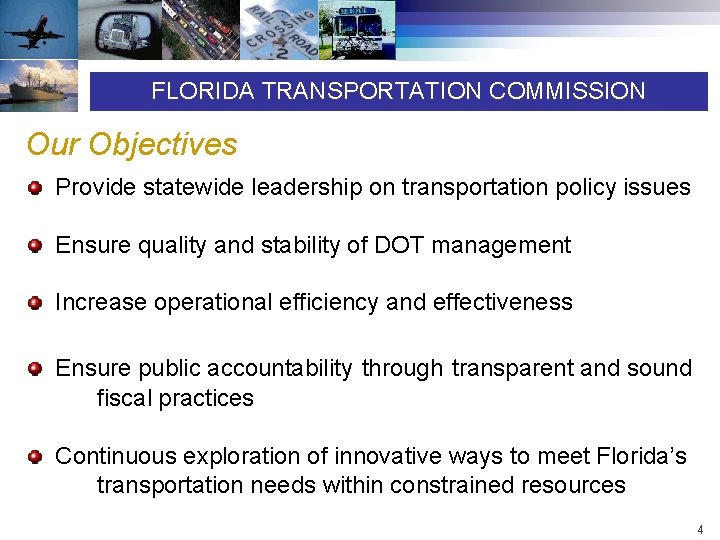 RAIL CROSSING ROAD 2

FLORIDA TRANSPORTATION COMMISSION

Our Objectives

Provide statewide leadership on transportation policy issues

Ensure quality and stability of DOT management

Increase operational efficiency and effectiveness

Ensure public accountability through transparent and sound fiscal practices

Continuous exploration of innovative ways to meet Florida's transportation needs within constrained resources

4